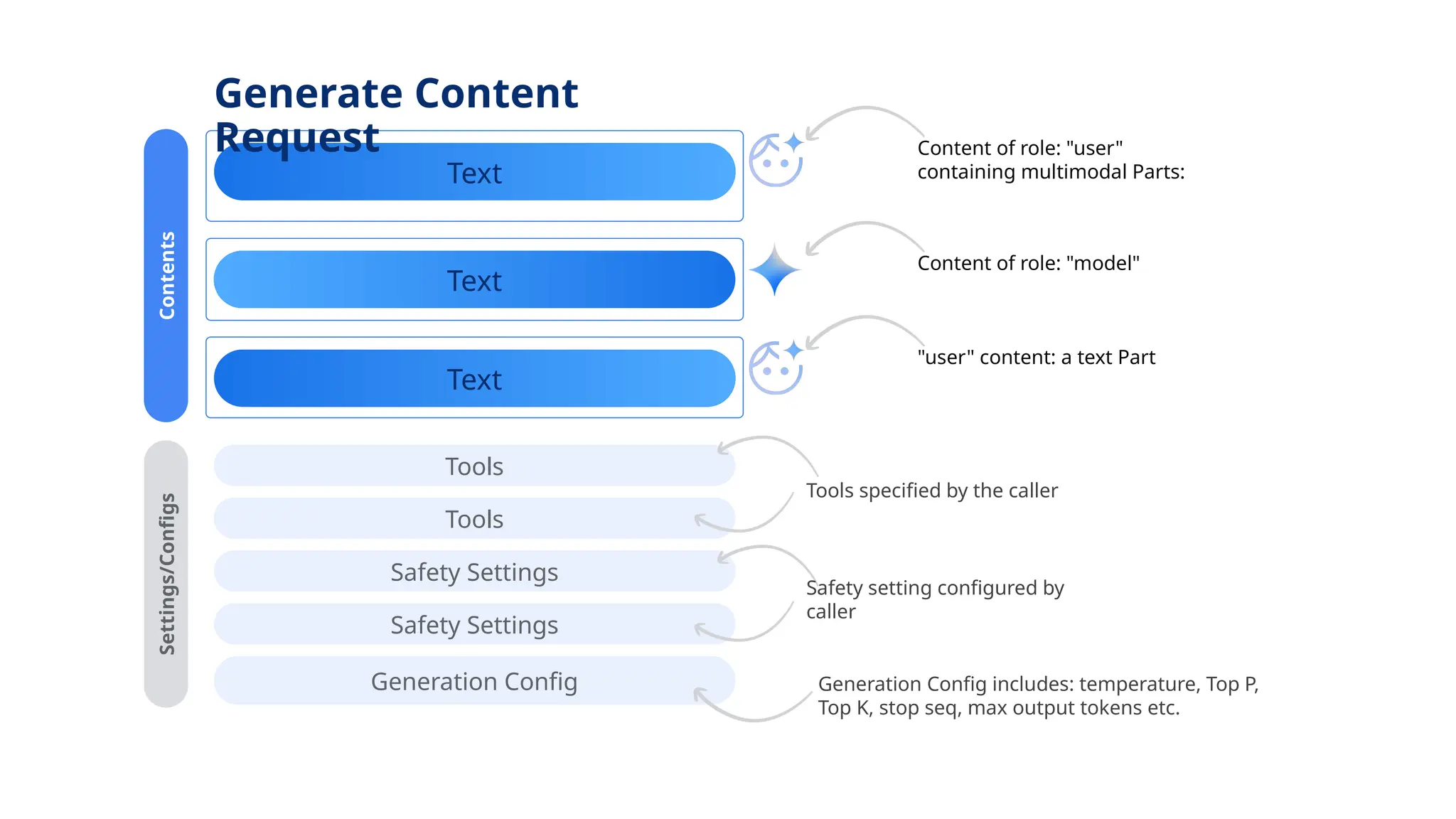 Generate Content Request

Contents

Text

Content of role: "user" containing multimodal Parts:

Text

Content of role: "model"

Text

"user" content: a text Part

Settings/Configs

Tools

Tools

Tools specified by the caller

Safety Settings

Safety Settings

Safety setting configured by caller

Generation Config

Generation Config includes: temperature, Top P, Top K, stop seq, max output tokens etc.